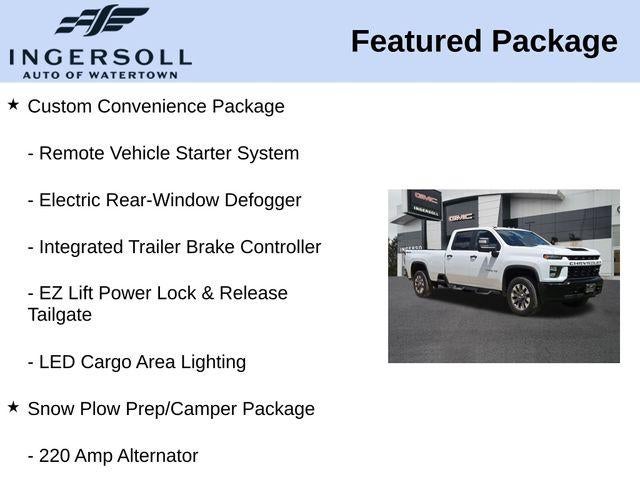 INGERSOLL
AUTO OF WATERTOWN

Featured Package

★ Custom Convenience Package

- Remote Vehicle Starter System

- Electric Rear-Window Defogger

- Integrated Trailer Brake Controller

- EZ Lift Power Lock & Release Tailgate

- LED Cargo Area Lighting

★ Snow Plow Prep/Camper Package

- 220 Amp Alternator

GMC
INGERSOLL
GMC
CHEVROLET